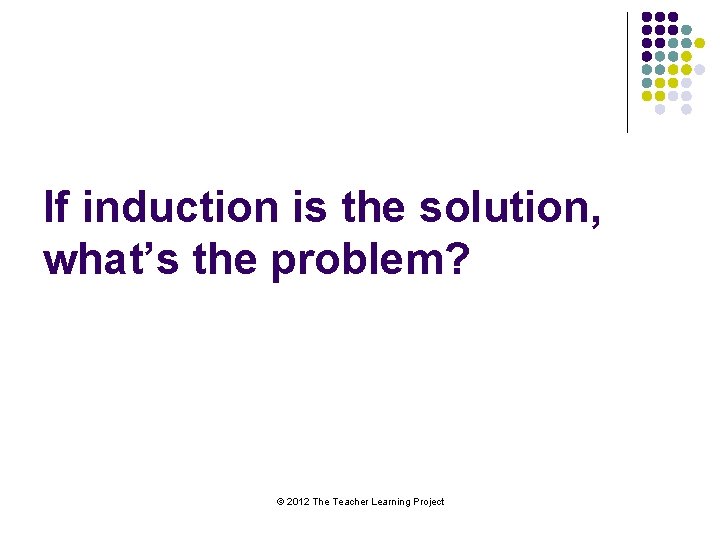 If induction is the solution, what’s the problem?

© 2012 The Teacher Learning Project